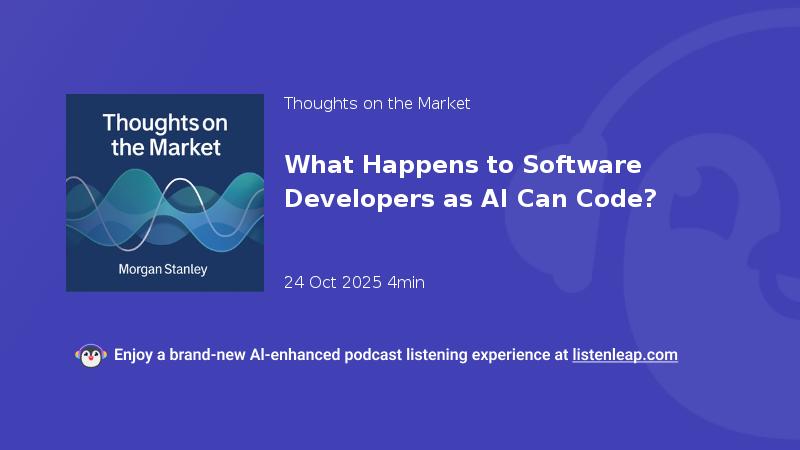 Thoughts on the Market

Morgan Stanley

Thoughts on the Market

What Happens to Software Developers as AI Can Code?

24 Oct 2025 4min

Enjoy a brand-new AI-enhanced podcast listening experience at listenleap.com